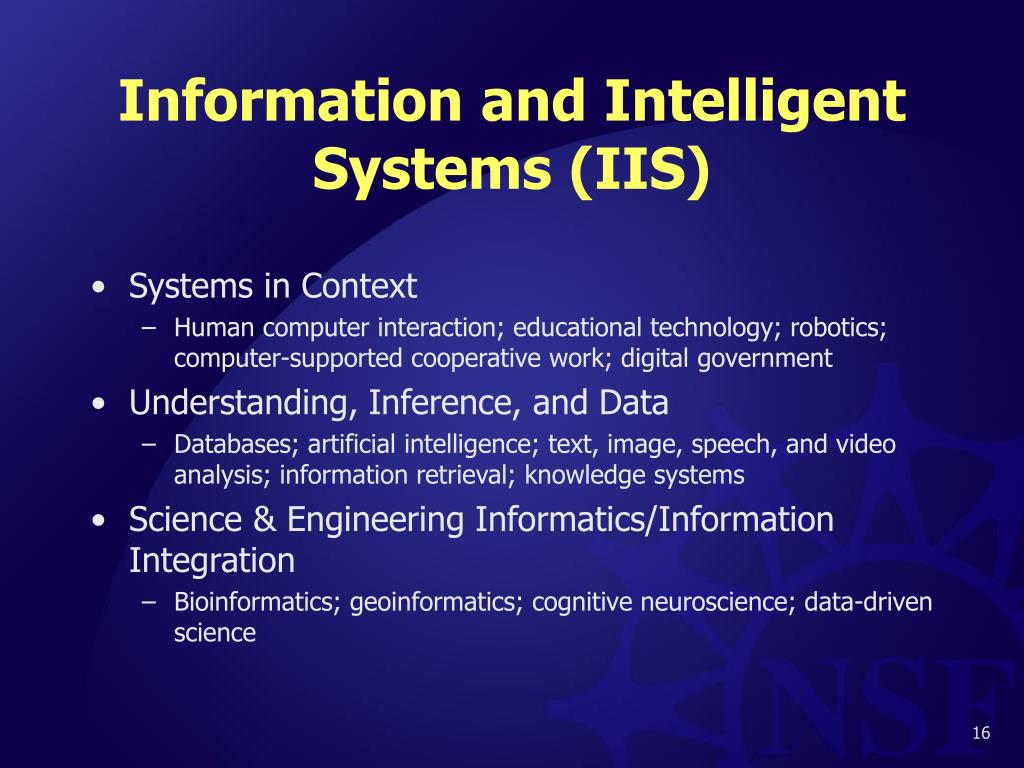 Information and Intelligent Systems (IIS)

• Systems in Context
  – Human computer interaction; educational technology; robotics; computer-supported cooperative work; digital government
• Understanding, Inference, and Data
  – Databases; artificial intelligence; text, image, speech, and video analysis; information retrieval; knowledge systems
• Science & Engineering Informatics/Information Integration
  – Bioinformatics; geoinformatics; cognitive neuroscience; data-driven science

NSF

16